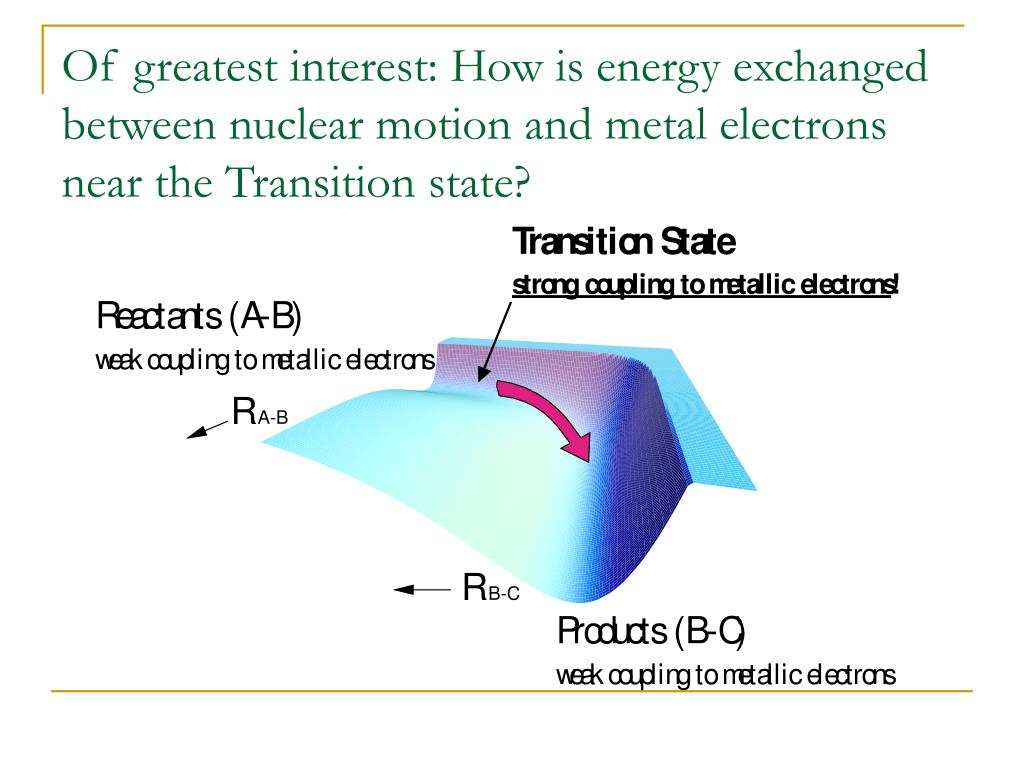 Of greatest interest: How is energy exchanged between nuclear motion and metal electrons near the Transition state?

Transition State
strong coupling to metallic electrons!

Reactants (A-B)
weak coupling to metallic electrons

$R_{A-B}$

$R_{B-C}$

Products (B-C)
weak coupling to metallic electrons